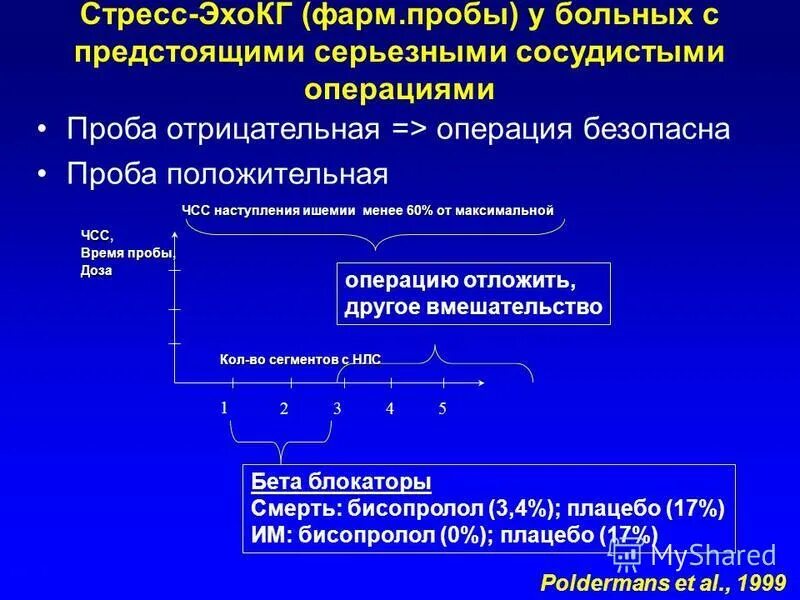 Стресс-ЭхоКГ (фарм.пробы) у больных с предстоящими серьезными сосудистыми операциями

• Проба отрицательная => операция безопасна
• Проба положительная

ЧСС наступления ишемии менее 60% от максимальной

ЧСС, Время пробы, Доза

операцию отложить, другое вмешательство

Кол-во сегментов с НЛС

1 2 3 4 5

Бета блокаторы
Смерть: бисопролол (3,4%); плацебо (17%)
ИМ: бисопролол (0%); плацебо (17%)

MyShared

Poldermans et al., 1999